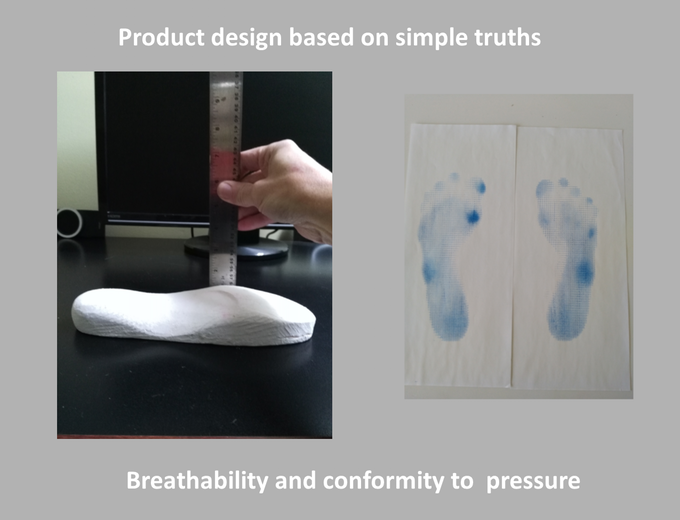 Product design based on simple truths

Breathability and conformity to pressure